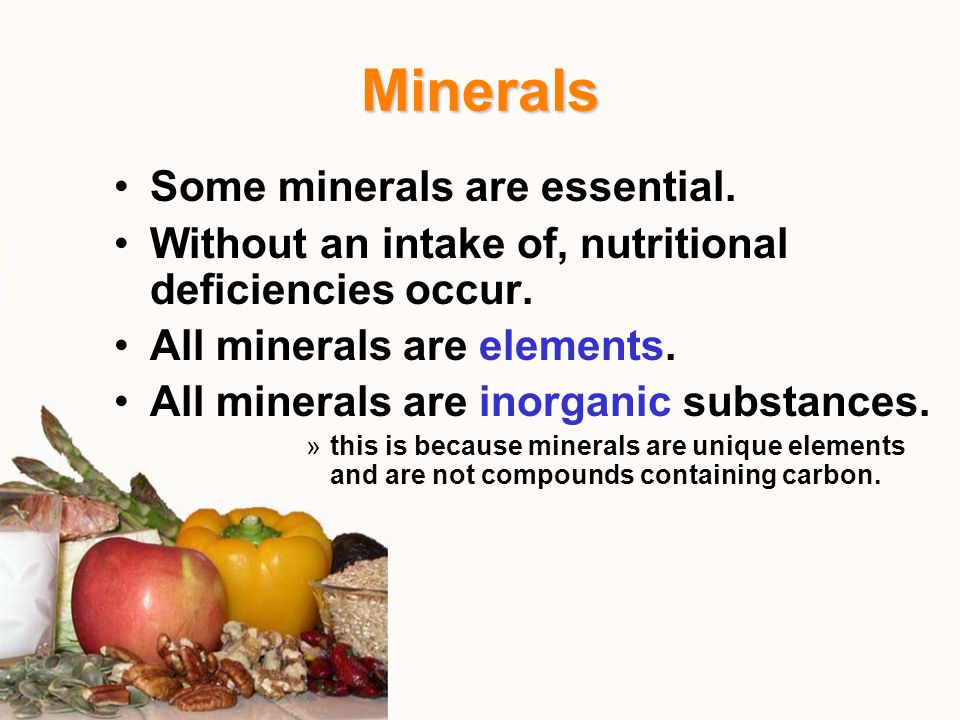 Minerals

• Some minerals are essential.
• Without an intake of, nutritional deficiencies occur.
• All minerals are elements.
• All minerals are inorganic substances.

» this is because minerals are unique elements and are not compounds containing carbon.